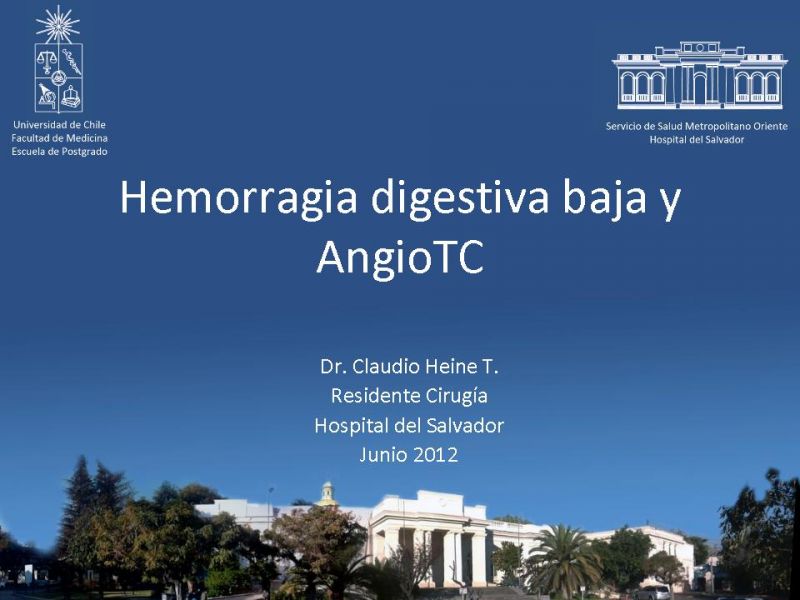 Universidad de Chile
Facultad de Medicina
Escuela de Postgrado

Servicio de Salud Metropolitano Oriente
Hospital del Salvador

Hemorragia digestiva baja y AngioTC

Dr. Claudio Heine T.
Residente Cirugía
Hospital del Salvador
Junio 2012